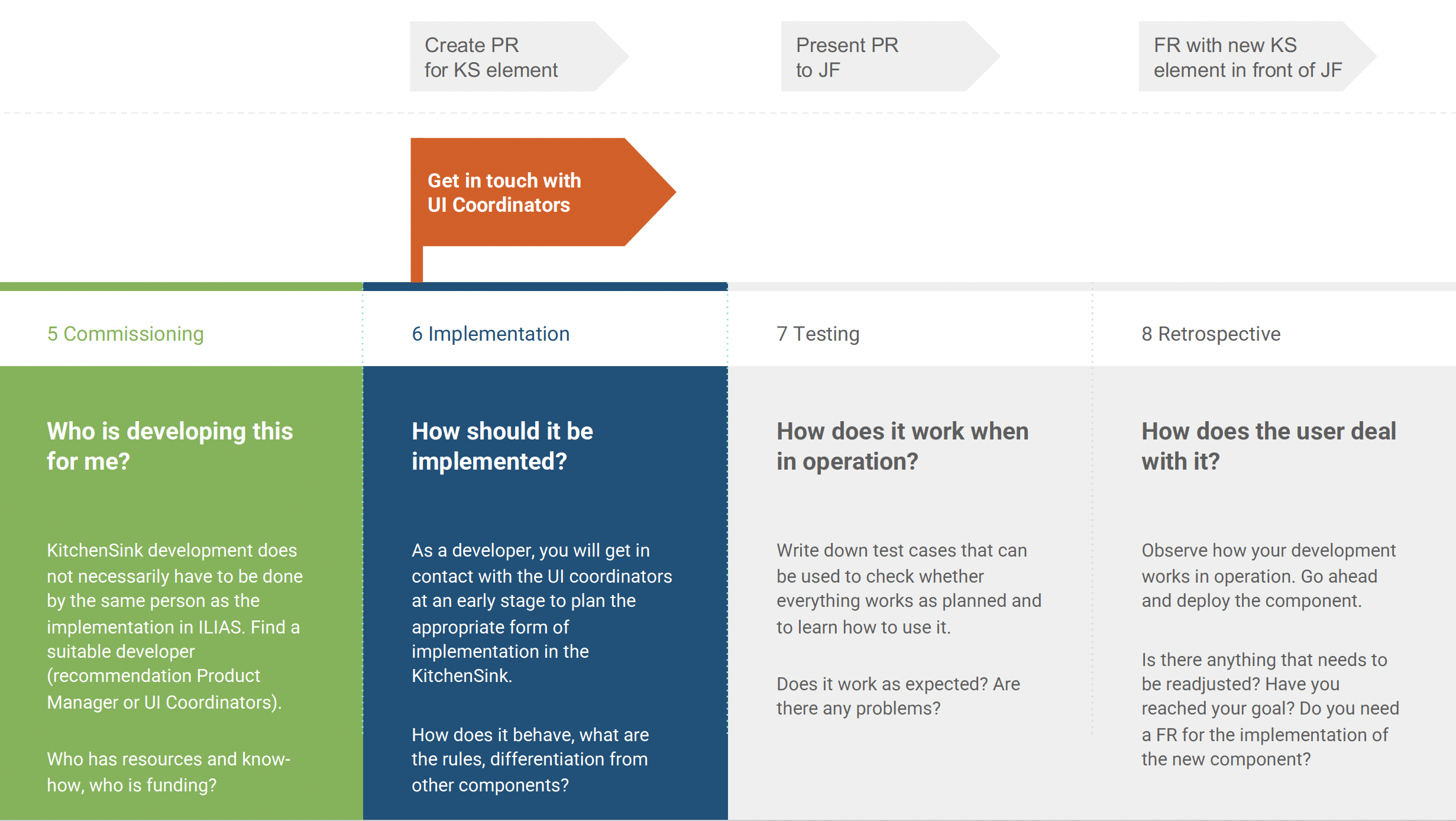 Create PR for KS element

Present PR to JF

FR with new KS element in front of JF

Get in touch with UI Coordinators

5 Commissioning

Who is developing this for me?

KitchenSink development does not necessarily have to be done by the same person as the implementation in ILIAS. Find a suitable developer (recommendation Product Manager or UI Coordinators).

Who has resources and know-how, who is funding?

6 Implementation

How should it be implemented?

As a developer, you will get in contact with the UI coordinators at an early stage to plan the appropriate form of implementation in the KitchenSink.

How does it behave, what are the rules, differentiation from other components?

7 Testing

How does it work when in operation?

Write down test cases that can be used to check whether everything works as planned and to learn how to use it.

Does it work as expected? Are there any problems?

8 Retrospective

How does the user deal with it?

Observe how your development works in operation. Go ahead and deploy the component.

Is there anything that needs to be readjusted? Have you reached your goal? Do you need a FR for the implementation of the new component?